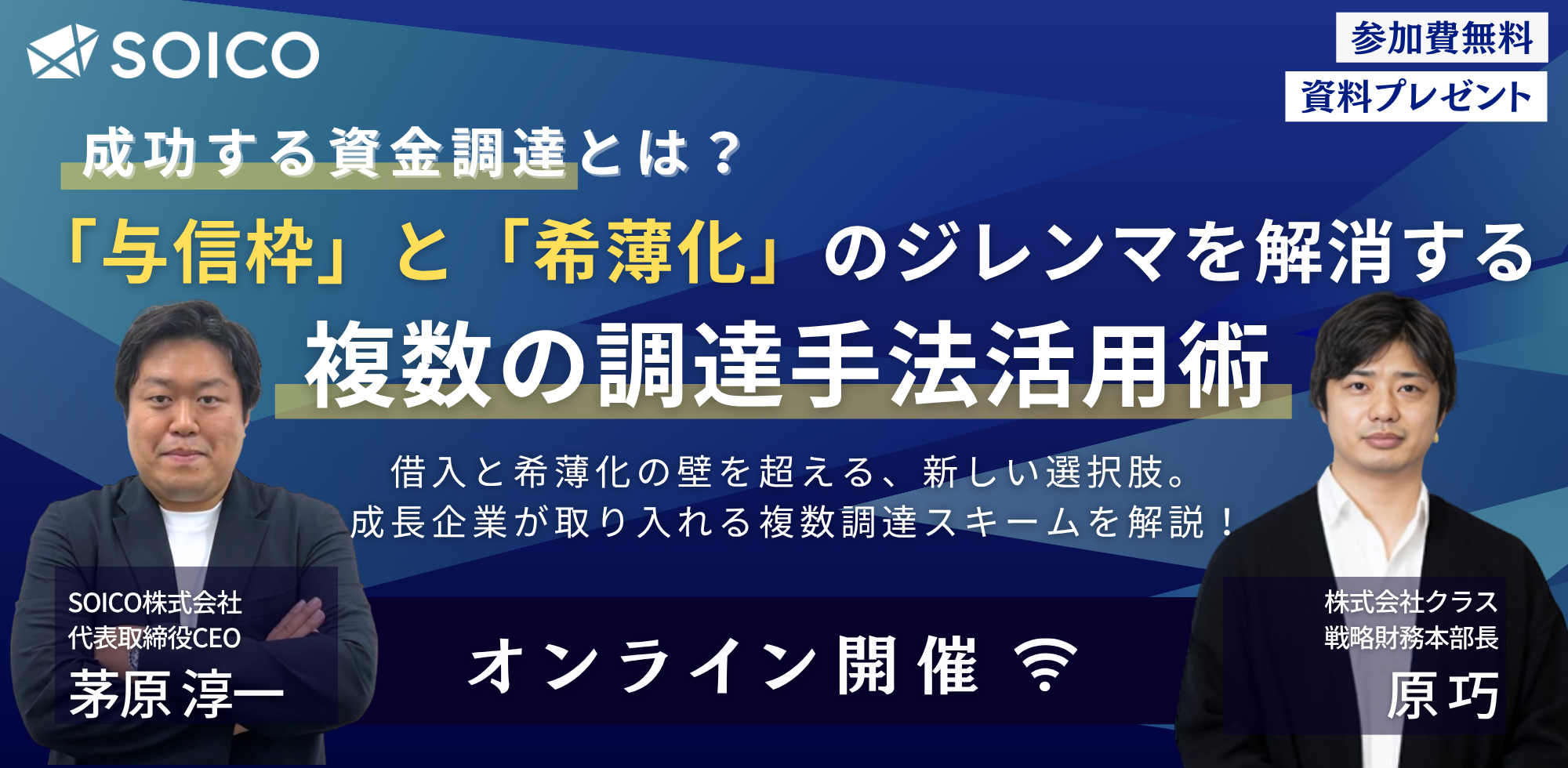 SOICO

参加費無料
資料プレゼント

成功する資金調達とは？
「与信枠」と「希薄化」のジレンマを解消する
複数の調達手法活用術

借入と希薄化の壁を超える、新しい選択肢。
成長企業が取り入れる複数調達スキームを解説！

SOICO株式会社
代表取締役CEO
茅原 淳一

オンライン開催

株式会社クラス
戦略財務本部長
原 巧